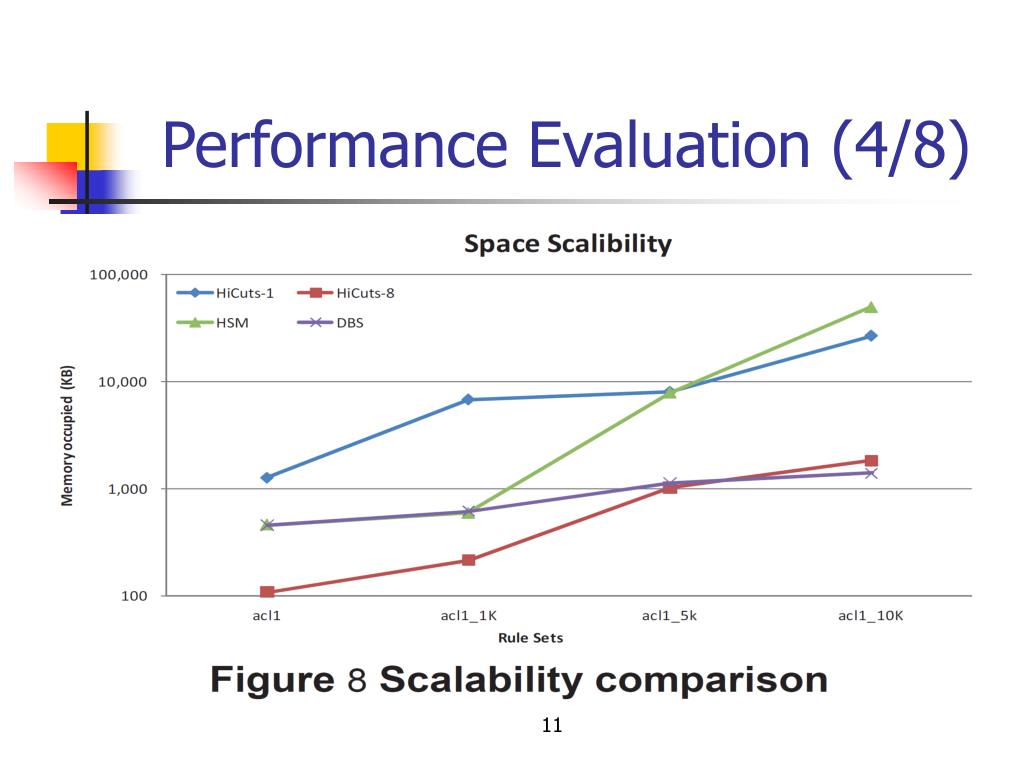 Performance Evaluation (4/8)

Space Scalibility

HiCuts-1
HiCuts-8
HSM
DBS

Memory occupied (KB)

100,000
10,000
1,000
100

acl1
acl1_1K
acl1_5k
acl1_10K

Rule Sets

Figure 8 Scalability comparison

11